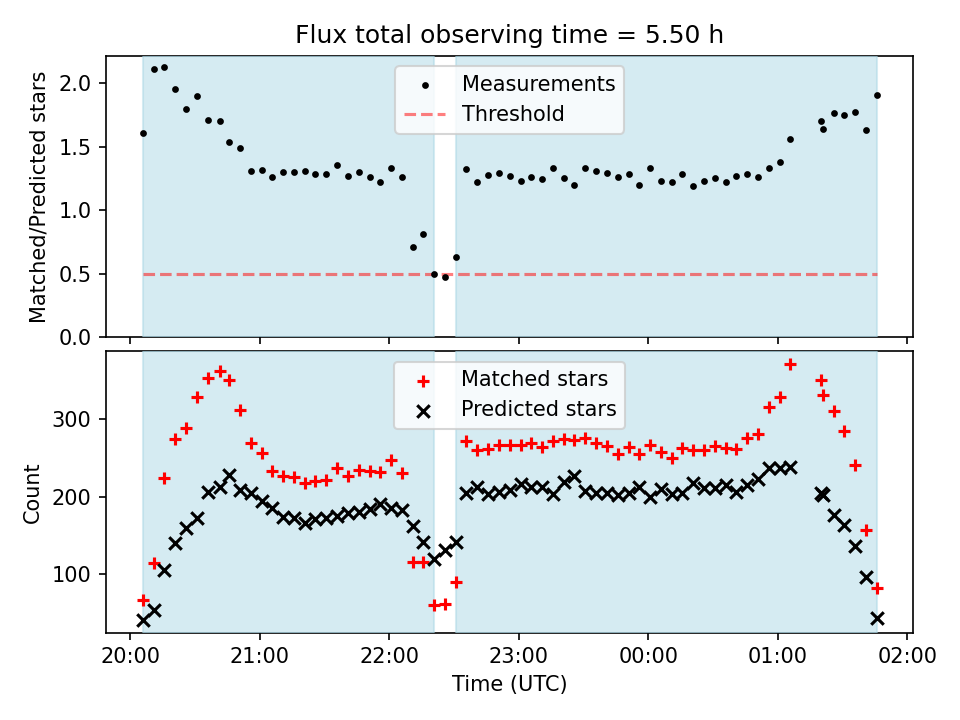 Flux total observing time = 5.50 h

Measurements
Threshold

Matched/Predicted stars

2.0
1.5
1.0
0.5
0.0

Matched stars
Predicted stars

Count

300
200
100

20:00 21:00 22:00 23:00 00:00 01:00 02:00

Time (UTC)